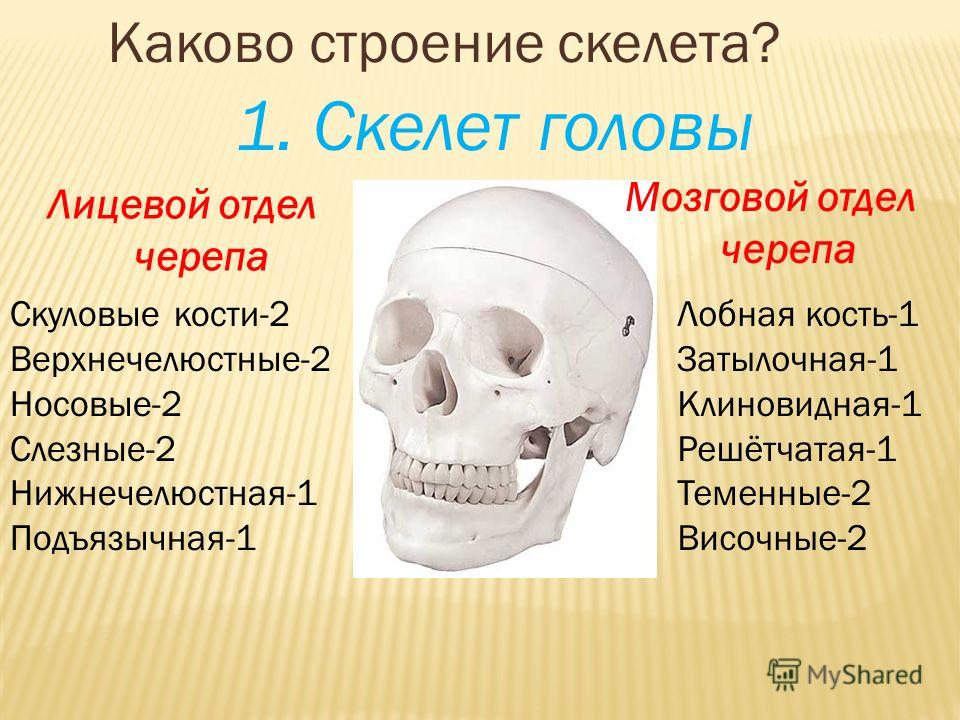 Каково строение скелета?

1. Скелет головы

Лицевой отдел черепа

Скуловые кости-2
Верхнечелюстные-2
Носовые-2
Слезные-2
Нижнечелюстная-1
Подъязычная-1

Мозговой отдел черепа

Лобная кость-1
Затылочная-1
Клиновидная-1
Решётчатая-1
Теменные-2
Височные-2

MyShared